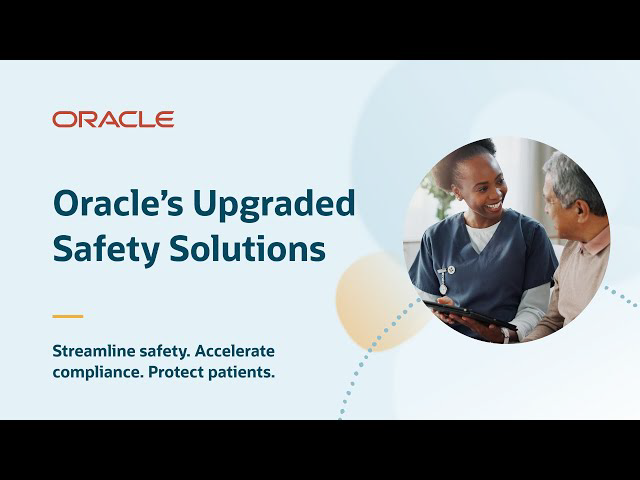 ORACLE

Oracle's Upgraded Safety Solutions

Streamline safety. Accelerate compliance. Protect patients.